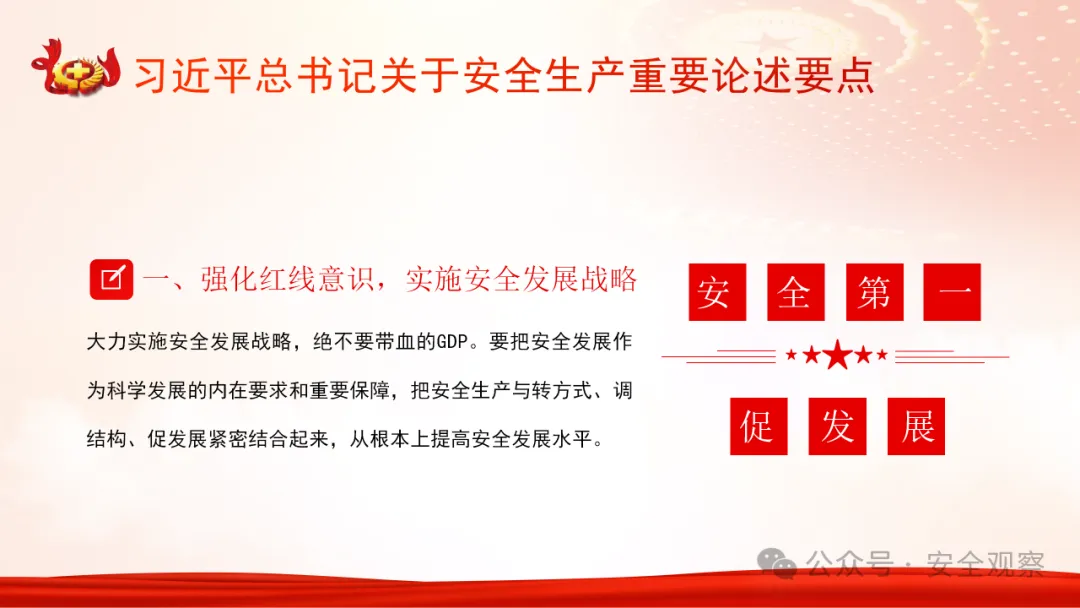 习近平总书记关于安全生产重要论述要点

一、强化红线意识，实施安全发展战略

大力实施安全发展战略，绝不要带血的GDP。要把安全发展作为科学发展的内在要求和重要保障，把安全生产与转方式、调结构、促发展紧密结合起来，从根本上提高安全发展水平。

安 全 第 一

促 发 展

公众号 · 安全观察